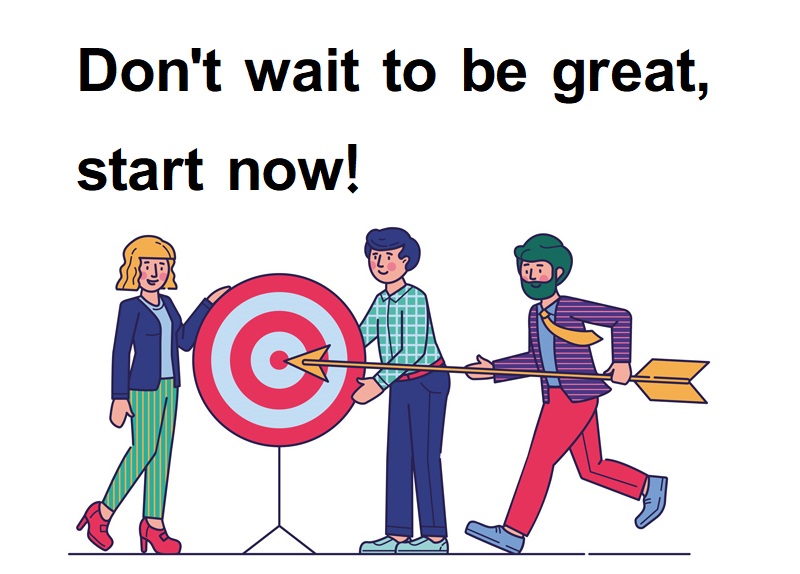 Don't wait to be great, start now!